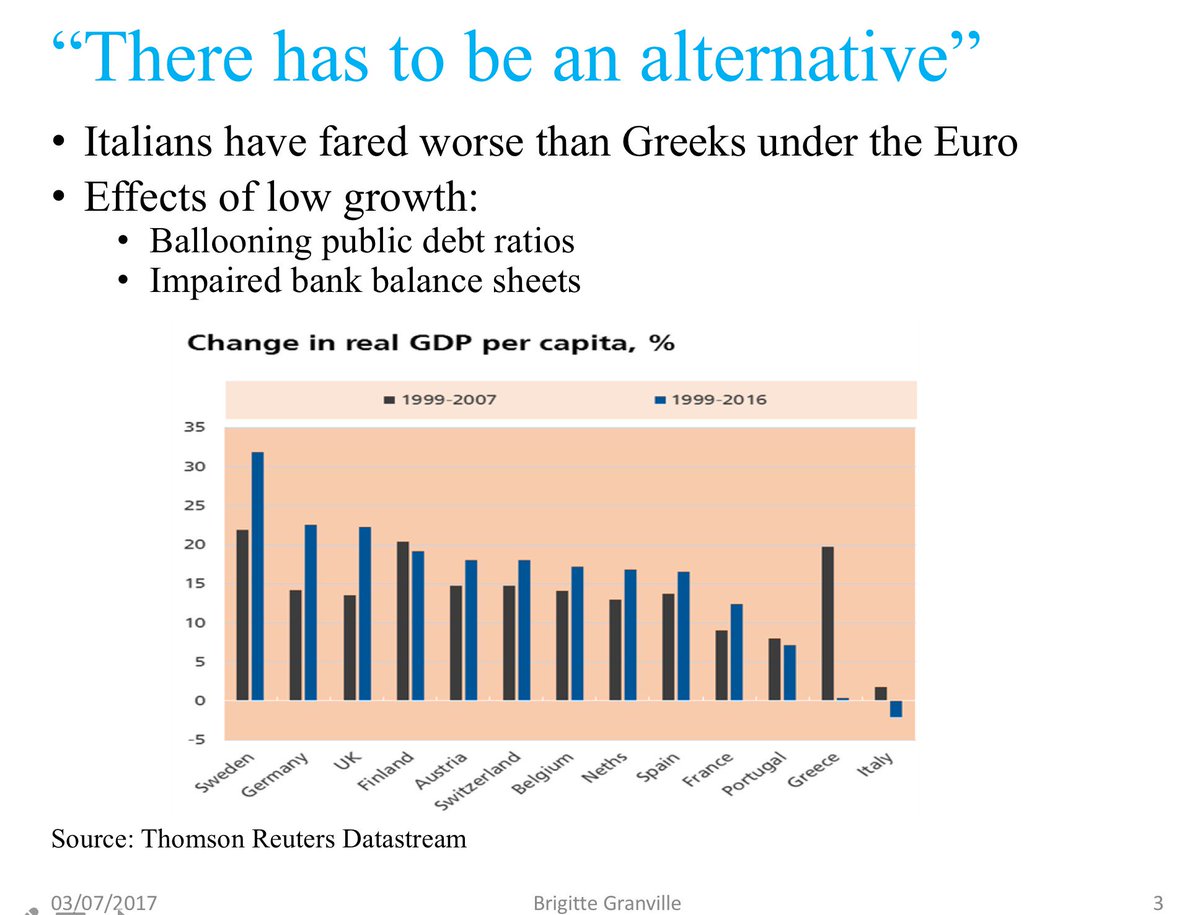 “There has to be an alternative”

• Italians have fared worse than Greeks under the Euro
• Effects of low growth:
  • Ballooning public debt ratios
  • Impaired bank balance sheets

Change in real GDP per capita, %

1999-2007
1999-2016

35
30
25
20
15
10
5
0
-5

Sweden
Germany
UK
Finland
Austria
Switzerland
Belgium
Neths
Spain
France
Portugal
Greece
Italy

Source: Thomson Reuters Datastream

03/07/2017
Brigitte Granville
3